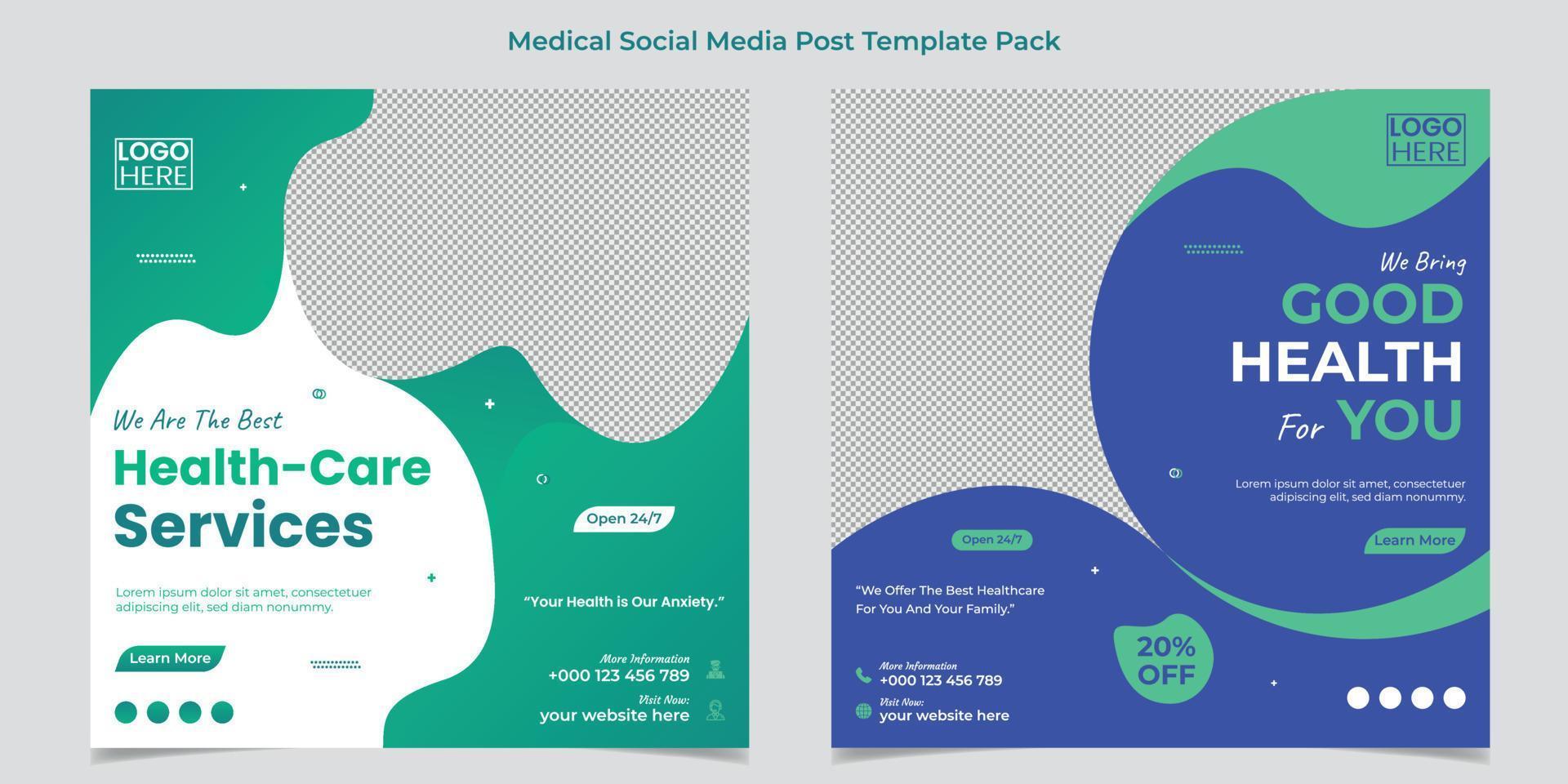 Medical Social Media Post Template Pack

LOGO HERE

We Are The Best
Health-Care Services

Lorem ipsum dolor sit amet, consectetuer adipiscing elit, sed diam nonummy.

Learn More

Open 24/7

"Your Health is Our Anxiety."

More Information
+000 123 456 789

Visit Now:
your website here

LOGO HERE

We Bring
GOOD HEALTH For YOU

Lorem ipsum dolor sit amet, consectetuer adipiscing elit, sed diam nonummy.

Learn More

Open 24/7

"We Offer The Best Healthcare For You And Your Family."

20% OFF

More Information
+000 123 456 789

Visit Now:
your website here